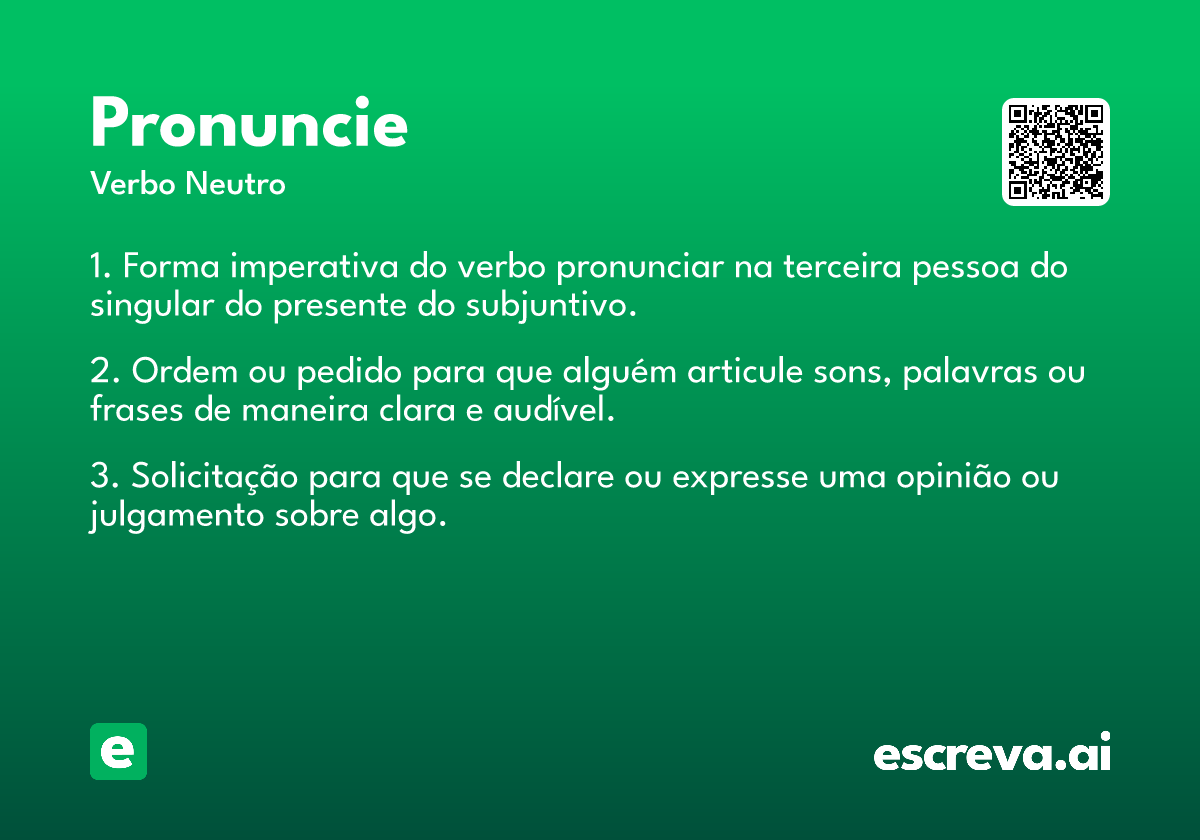 Pronuncie

Verbo Neutro

1. Forma imperativa do verbo pronunciar na terceira pessoa do singular do presente do subjuntivo.

2. Ordem ou pedido para que alguém articule sons, palavras ou frases de maneira clara e audível.

3. Solicitação para que se declare ou expresse uma opinião ou julgamento sobre algo.

e

escreva.ai